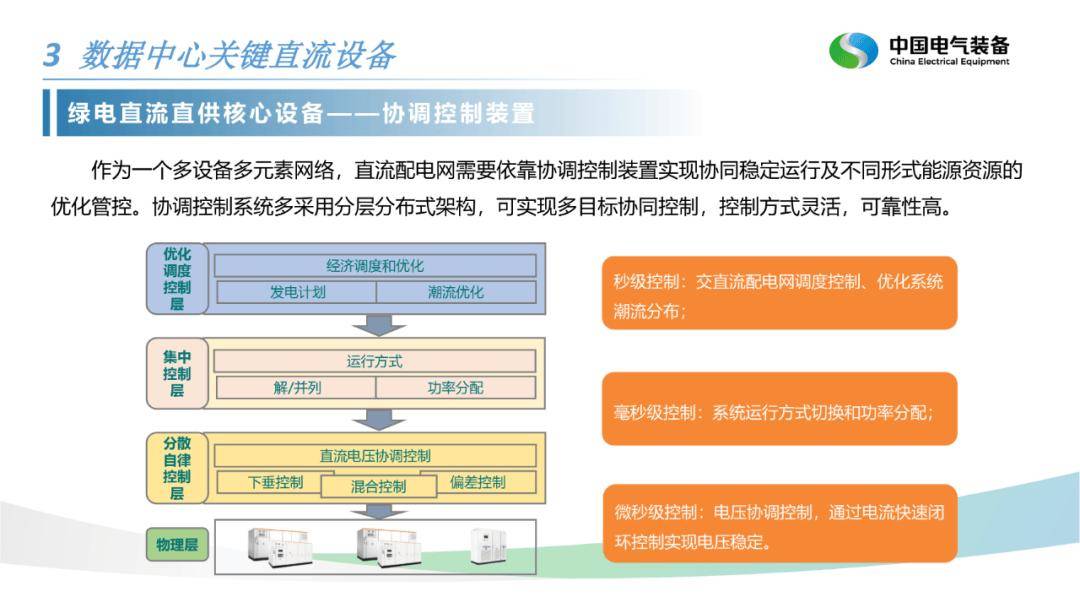 3 数据中心关键直流设备

中国电气装备
China Electrical Equipment

绿电直流直供核心设备——协调控制装置

作为一个多设备多元素网络，直流配电网需要依靠协调控制装置实现协同稳定运行及不同形式能源资源的优化管控。协调控制系统多采用分层分布式架构，可实现多目标协同控制，控制方式灵活，可靠性高。

优化调度控制层
经济调度和优化
发电计划
潮流优化

集中控制层
运行方式
解/并列
功率分配

分散自律控制层
直流电压协调控制
下垂控制
混合控制
偏差控制

物理层

秒级控制：交直流配电网调度控制、优化系统潮流分布；

毫秒级控制：系统运行方式切换和功率分配；

微秒级控制：电压协调控制，通过电流快速闭环控制实现电压稳定。